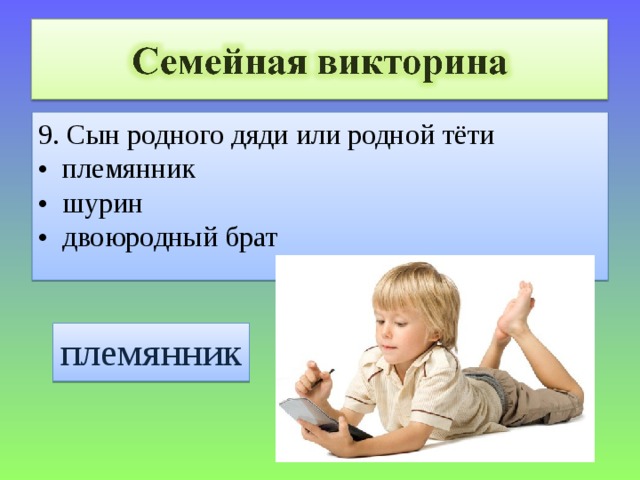 Семейная викторина

9. Сын родного дяди или родной тёти
• племянник
• шурин
• двоюродный брат

племянник